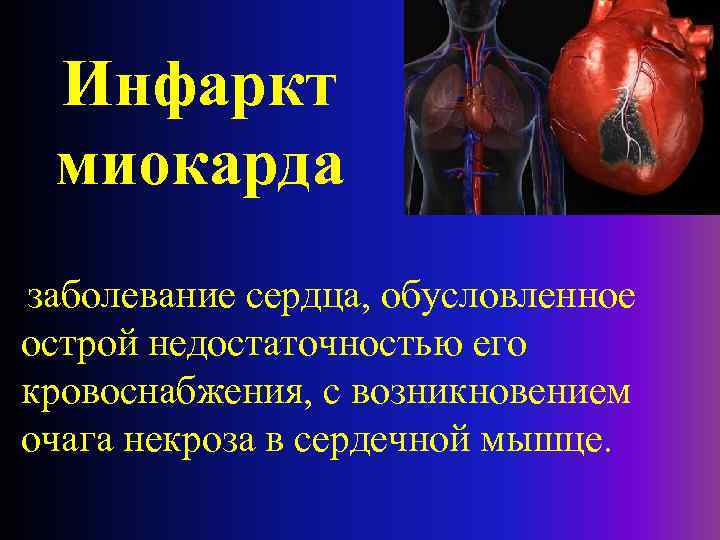 Инфаркт миокарда

заболевание сердца, обусловленное острой недостаточностью его кровоснабжения, с возникновением очага некроза в сердечной мышце.